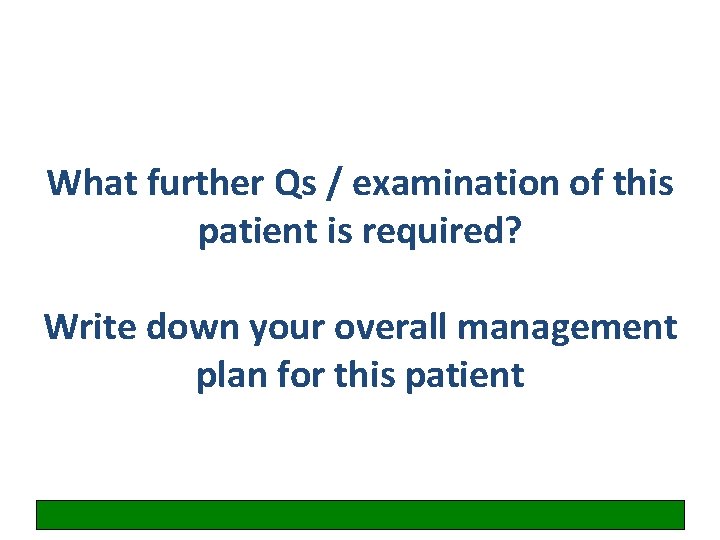 What further Qs / examination of this patient is required?

Write down your overall management plan for this patient